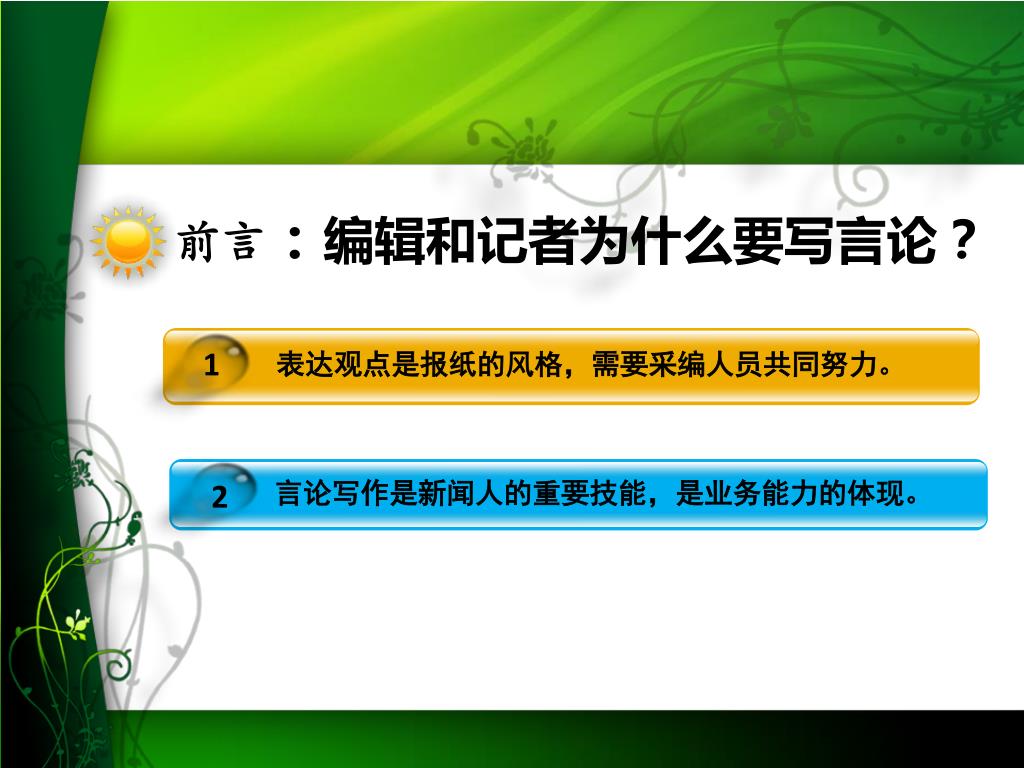 前言：编辑和记者为什么要写言论？

1 表达观点是报纸的风格，需要采编人员共同努力。

2 言论写作是新闻人的重要技能，是业务能力的体现。